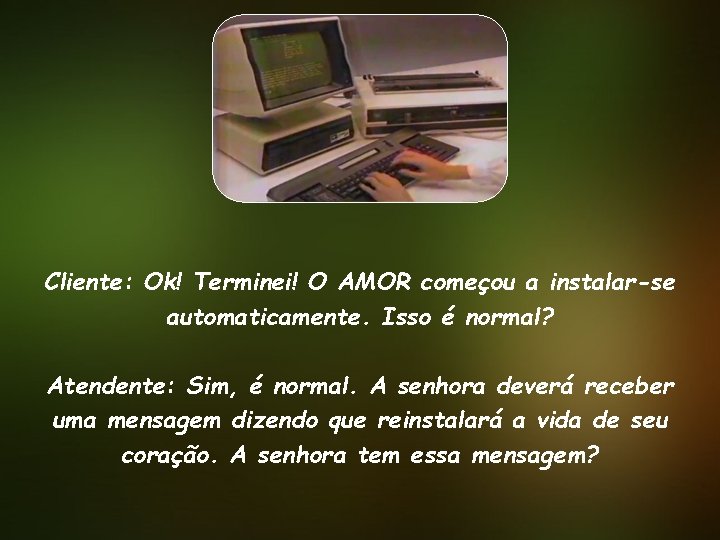 Cliente: Ok! Terminei! O AMOR começou a instalar-se automaticamente. Isso é normal?

Atendente: Sim, é normal. A senhora deverá receber uma mensagem dizendo que reinstalará a vida de seu coração. A senhora tem essa mensagem?